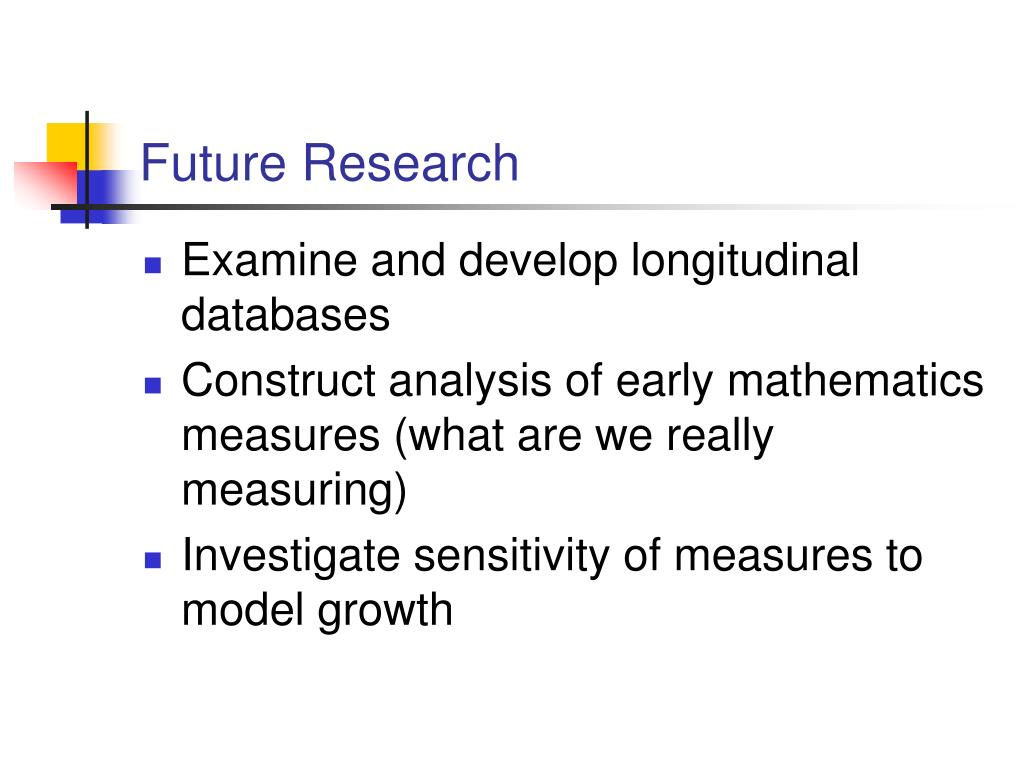 Future Research

- Examine and develop longitudinal databases
- Construct analysis of early mathematics measures (what are we really measuring)
- Investigate sensitivity of measures to model growth